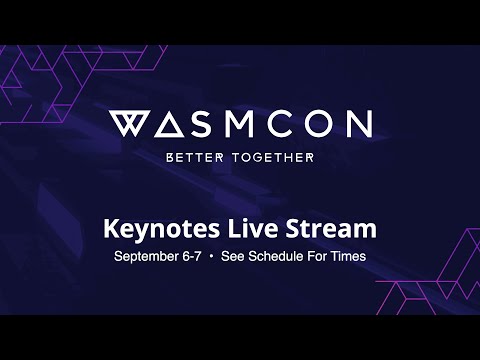 WASMCON
BETTER TOGETHER

Keynotes Live Stream
September 6-7 • See Schedule For Times